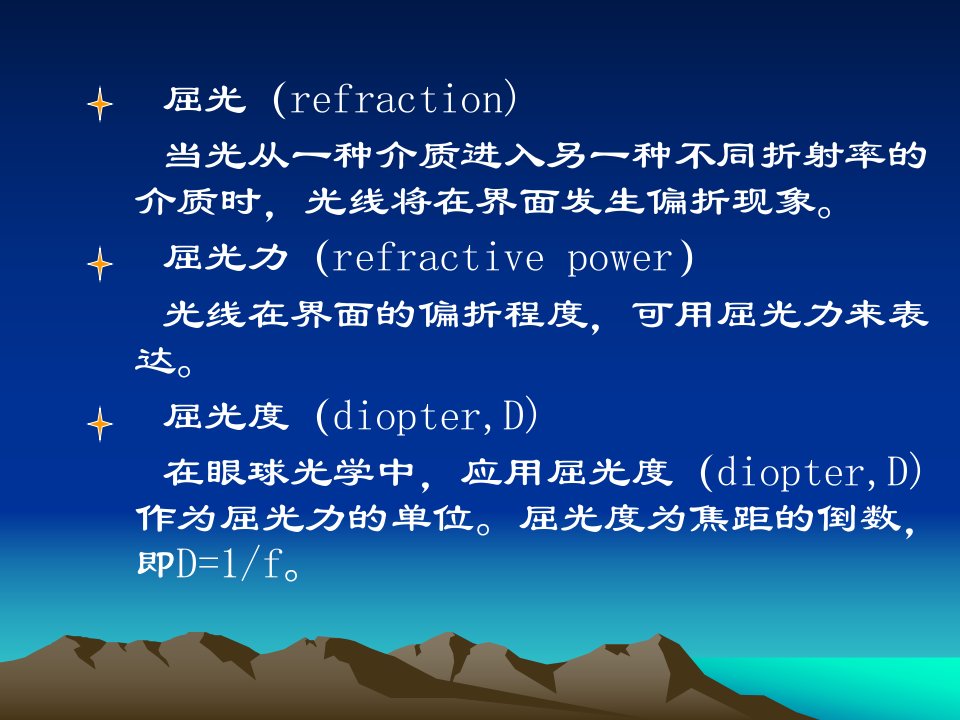 屈光(refraction)

当光从一种介质进入另一种不同折射率的介质时，光线将在界面发生偏折现象。

屈光力(refractive power)

光线在界面的偏折程度，可用屈光力来表达。

屈光度(diopter,D)

在眼球光学中，应用屈光度(diopter,D)作为屈光力的单位。屈光度为焦距的倒数，即$D=1/f$。